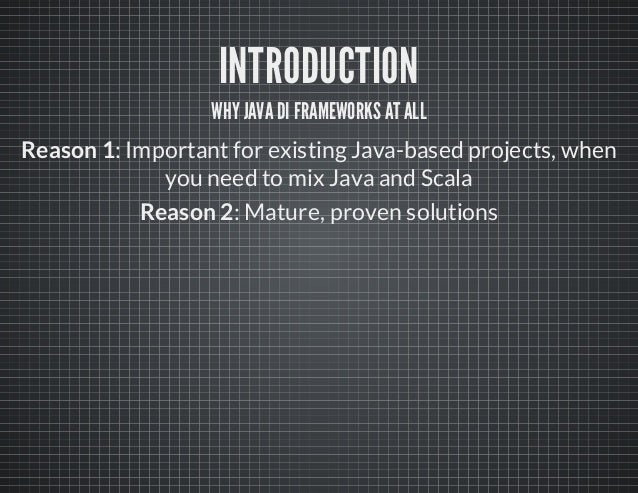 INTRODUCTION

WHY JAVA DI FRAMEWORKS AT ALL

Reason 1: Important for existing Java-based projects, when you need to mix Java and Scala

Reason 2: Mature, proven solutions